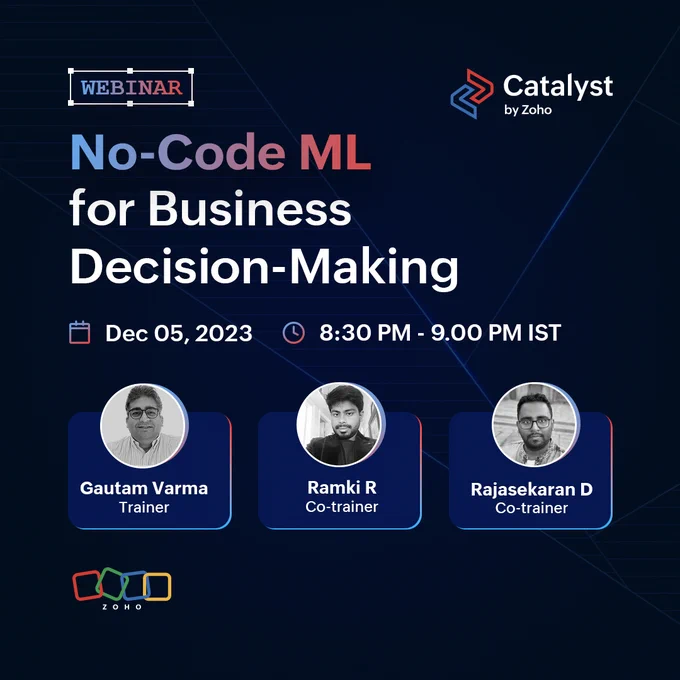 WEBINAR

Catalyst
by Zoho

No-Code ML for Business Decision-Making

Dec 05, 2023 8:30 PM - 9.00 PM IST

Gautam Varma
Trainer

Ramki R
Co-trainer

Rajasekaran D
Co-trainer

ZOHO